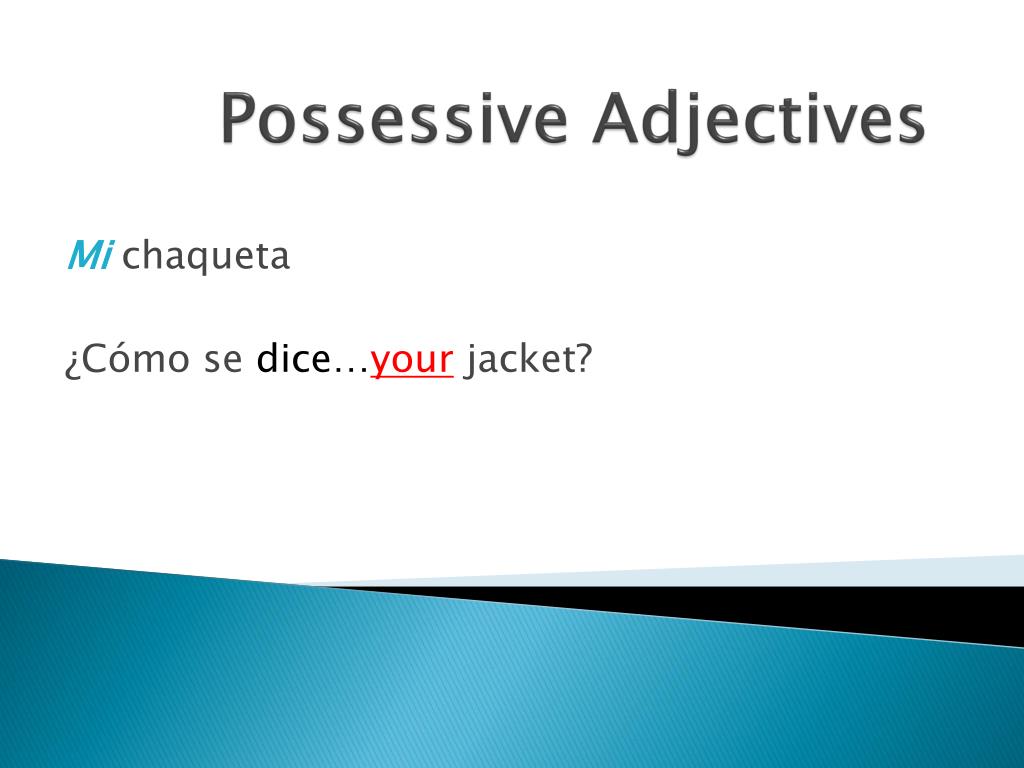 Possessive Adjectives

Mi chaqueta

¿Cómo se dice…your jacket?